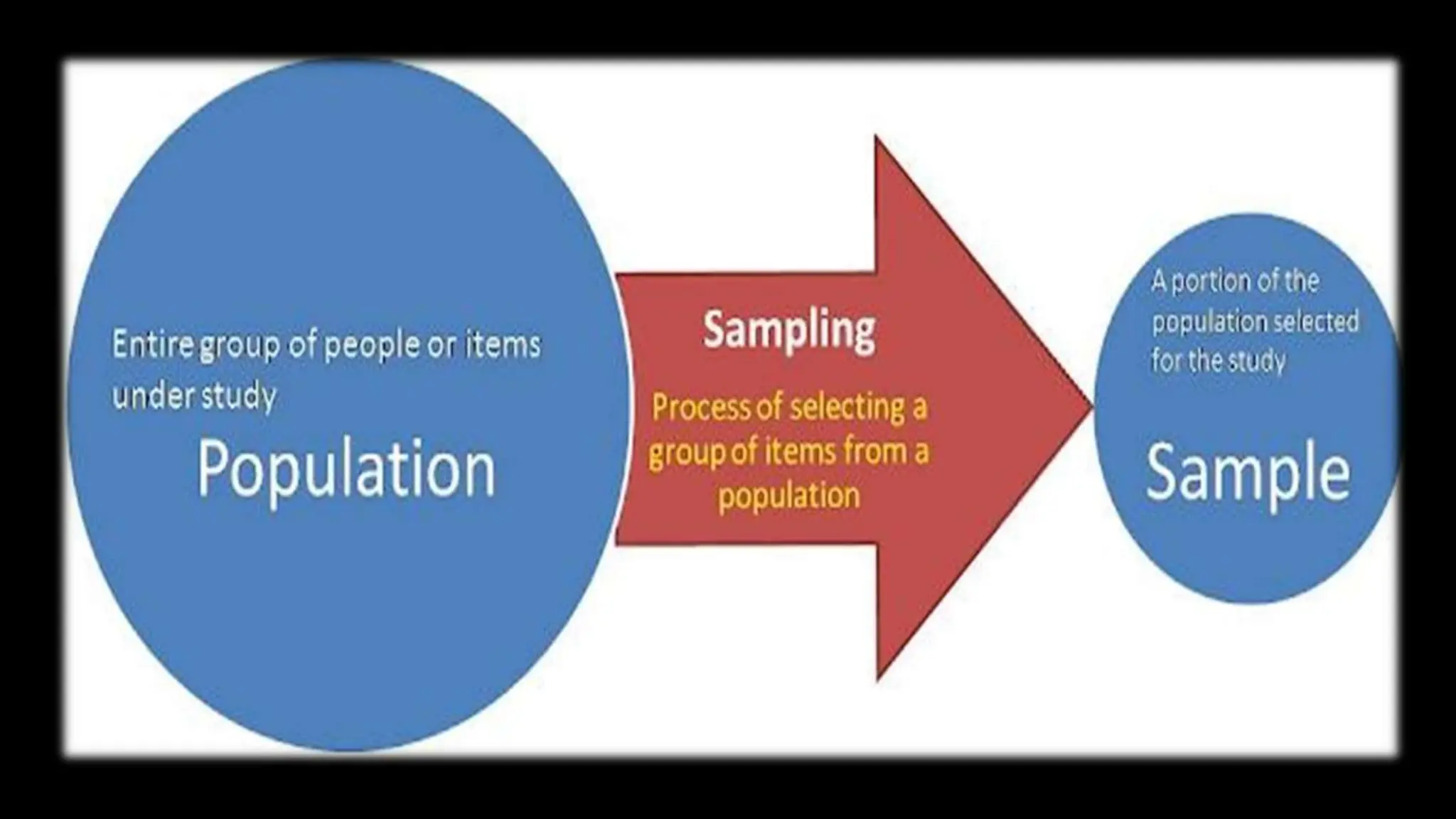 Entire group of people or items under study

Population

Sampling

Process of selecting a group of items from a population

A portion of the population selected for the study

Sample